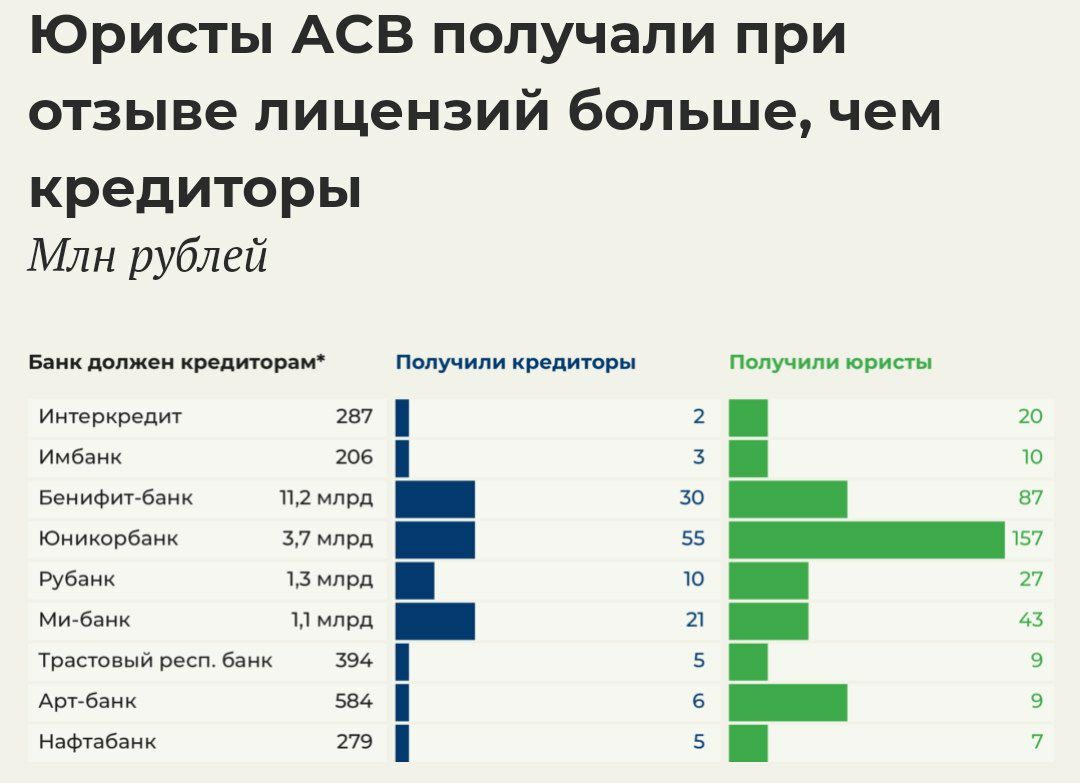 Юристы АСВ получали при отзыве лицензий больше, чем кредиторы
Млн рублей

| Банк должен кредиторам* | | Получили кредиторы | Получили юристы |
|---|---|---|---|
| Интеркредит | 287 | 2 | 20 |
| Имбанк | 206 | 3 | 10 |
| Бенифит-банк | 11,2 млрд | 30 | 87 |
| Юникорбанк | 3,7 млрд | 55 | 157 |
| Рубанк | 1,3 млрд | 10 | 27 |
| Ми-банк | 1,1 млрд | 21 | 43 |
| Трастовый респ. банк | 394 | 5 | 9 |
| Арт-банк | 584 | 6 | 9 |
| Нафтабанк | 279 | 5 | 7 |